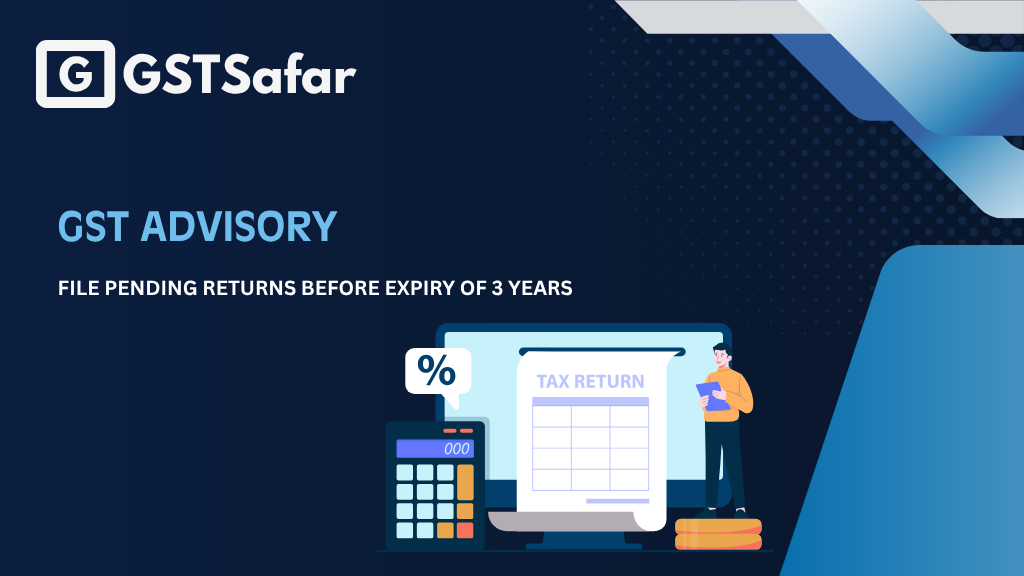 G GSTSafar

GST ADVISORY

FILE PENDING RETURNS BEFORE EXPIRY OF 3 YEARS

%

000

TAX RETURN